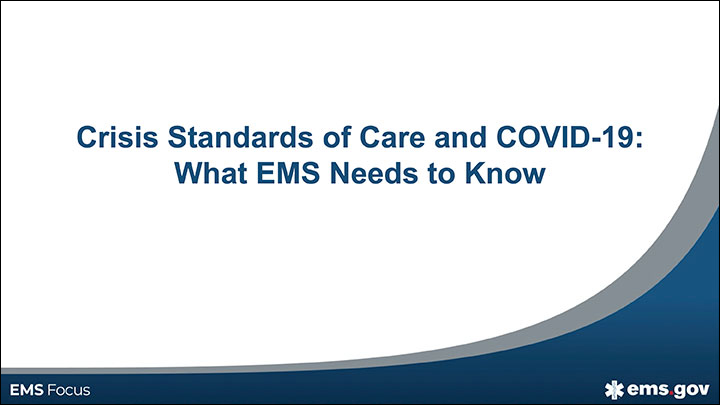 Crisis Standards of Care and COVID-19: What EMS Needs to Know

EMS Focus

ems.gov